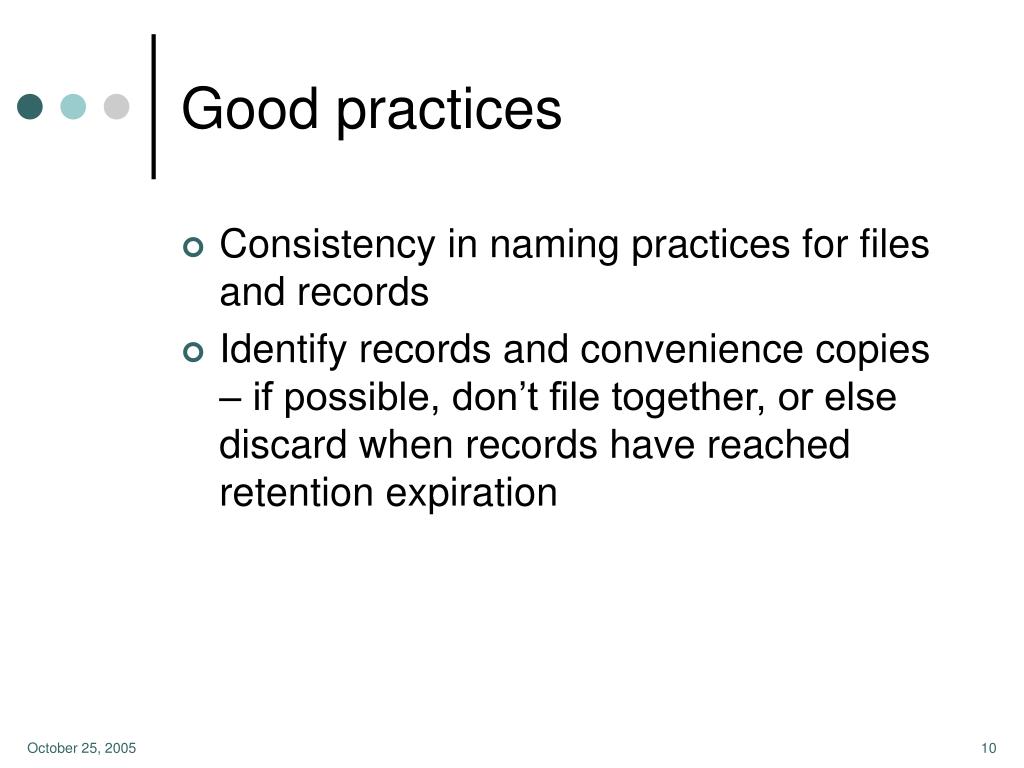 Good practices

Consistency in naming practices for files and records

Identify records and convenience copies – if possible, don’t file together, or else discard when records have reached retention expiration

October 25, 2005

10